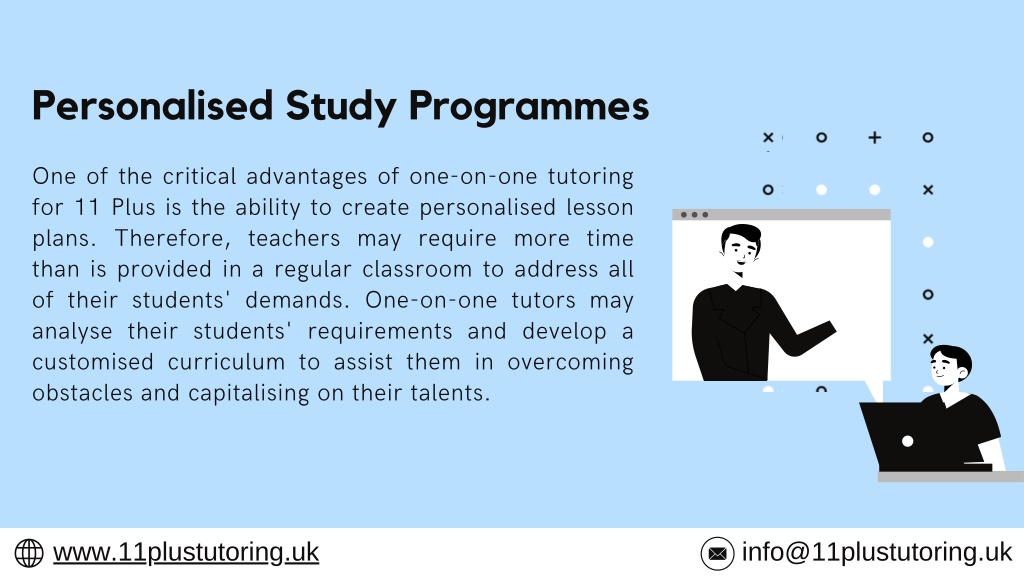 Personalised Study Programmes

One of the critical advantages of one-on-one tutoring for 11 Plus is the ability to create personalised lesson plans. Therefore, teachers may require more time than is provided in a regular classroom to address all of their students' demands. One-on-one tutors may analyse their students' requirements and develop a customised curriculum to assist them in overcoming obstacles and capitalising on their talents.

www.11plustutoring.uk

info@11plustutoring.uk